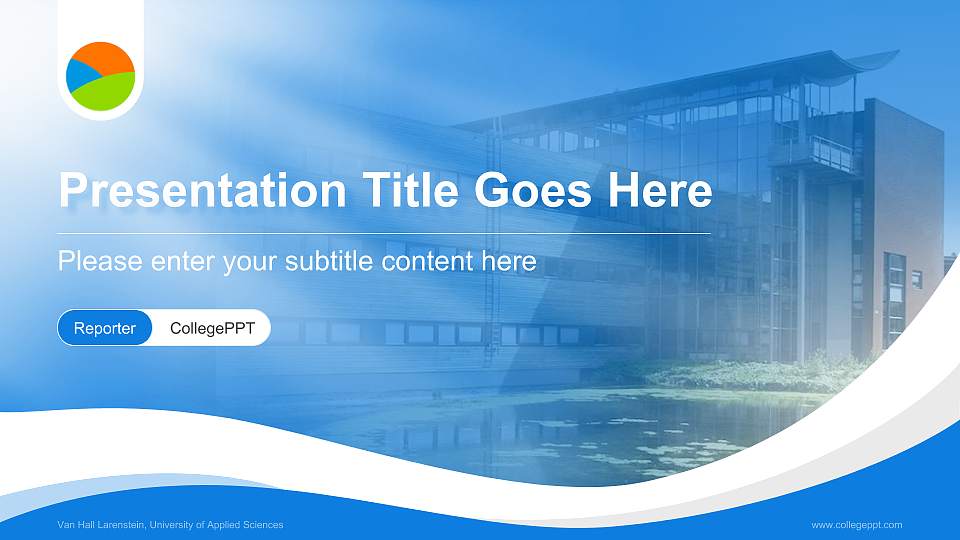 Presentation Title Goes Here

Please enter your subtitle content here

Reporter CollegePPT

Van Hall Larenstein, University of Applied Sciences

www.collegeppt.com